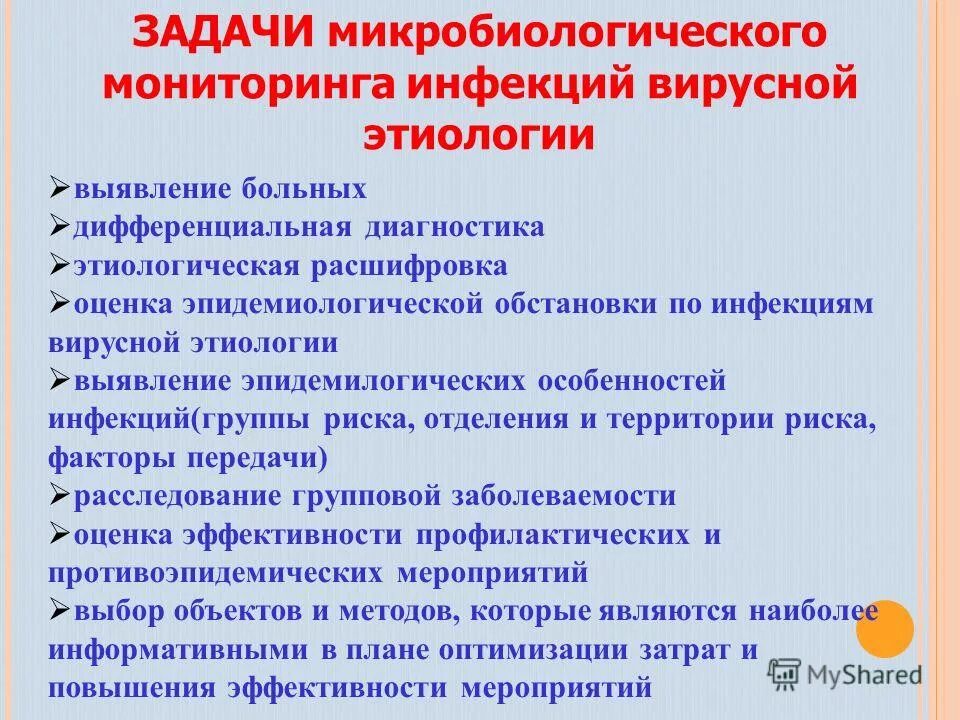 ЗАДАЧИ микробиологического мониторинга инфекций вирусной этиологии

➢выявление больных
➢дифференциальная диагностика
➢этиологическая расшифровка
➢оценка эпидемиологической обстановки по инфекциям вирусной этиологии
➢выявление эпидемилогических особенностей инфекций(группы риска, отделения и территории риска, факторы передачи)
➢расследование групповой заболеваемости
➢оценка эффективности профилактических и противоэпидемических мероприятий
➢выбор объектов и методов, которые являются наиболее информативными в плане оптимизации затрат и повышения эффективности мероприятий

MyShared